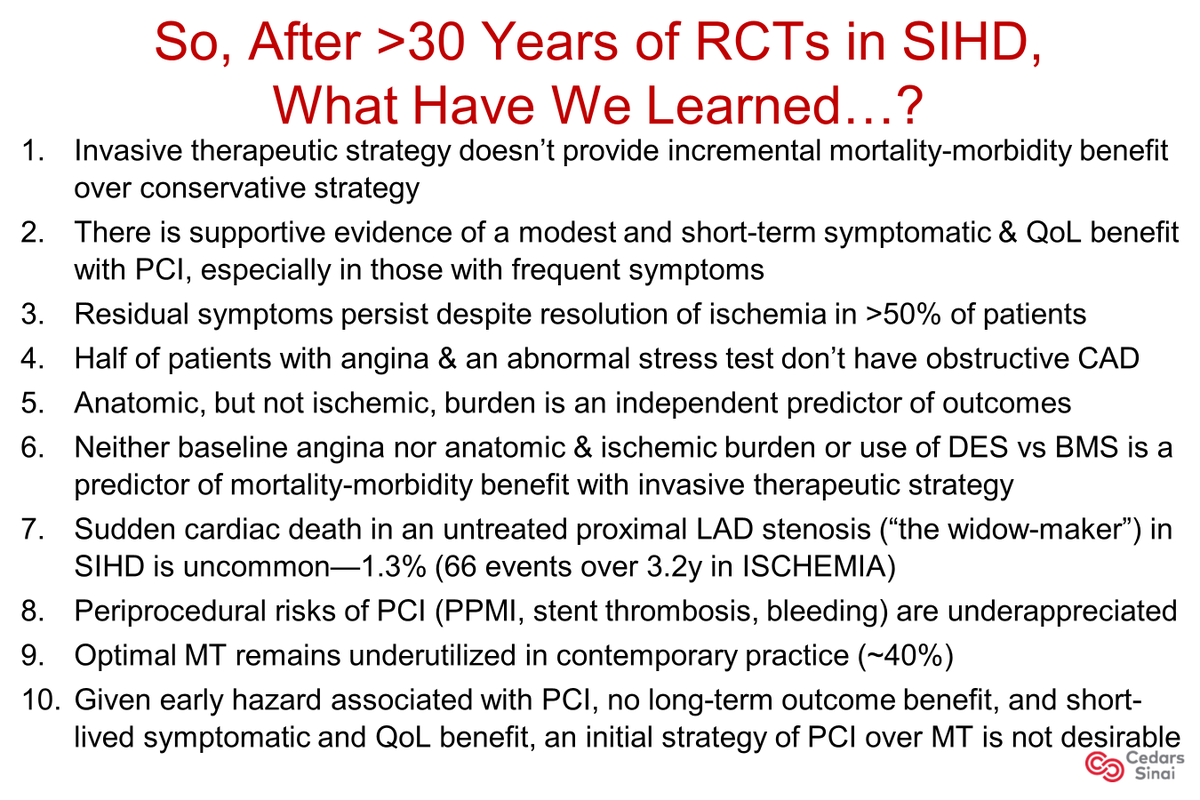 So, After >30 Years of RCTs in SIHD, What Have We Learned…?

1. Invasive therapeutic strategy doesn't provide incremental mortality-morbidity benefit over conservative strategy
2. There is supportive evidence of a modest and short-term symptomatic & QoL benefit with PCI, especially in those with frequent symptoms
3. Residual symptoms persist despite resolution of ischemia in >50% of patients
4. Half of patients with angina & an abnormal stress test don't have obstructive CAD
5. Anatomic, but not ischemic, burden is an independent predictor of outcomes
6. Neither baseline angina nor anatomic & ischemic burden or use of DES vs BMS is a predictor of mortality-morbidity benefit with invasive therapeutic strategy
7. Sudden cardiac death in an untreated proximal LAD stenosis ("the widow-maker") in SIHD is uncommon—1.3% (66 events over 3.2y in ISCHEMIA)
8. Periprocedural risks of PCI (PPMI, stent thrombosis, bleeding) are underappreciated
9. Optimal MT remains underutilized in contemporary practice (~40%)
10. Given early hazard associated with PCI, no long-term outcome benefit, and short-lived symptomatic and QoL benefit, an initial strategy of PCI over MT is not desirable

Cedars Sinai